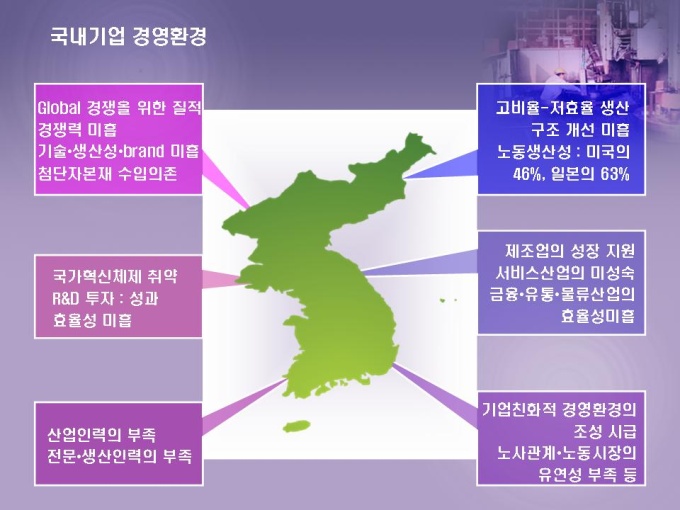 국내기업 경영환경

Global 경쟁을 위한 질적 경쟁력 미흡
기술·생산성·brand 미흡
첨단자본재 수입의존

국가혁신체제 취약
R&D 투자 : 성과 효율성 미흡

산업인력의 부족
전문·생산인력의 부족

고비용-저효율 생산 구조 개선 미흡
노동생산성 : 미국의 46%, 일본의 63%

제조업의 성장 지원
서비스산업의 미성숙
금융·유통·물류산업의 효율성미흡

기업친화적 경영환경의 조성 시급
노사관계·노동시장의 유연성 부족 등